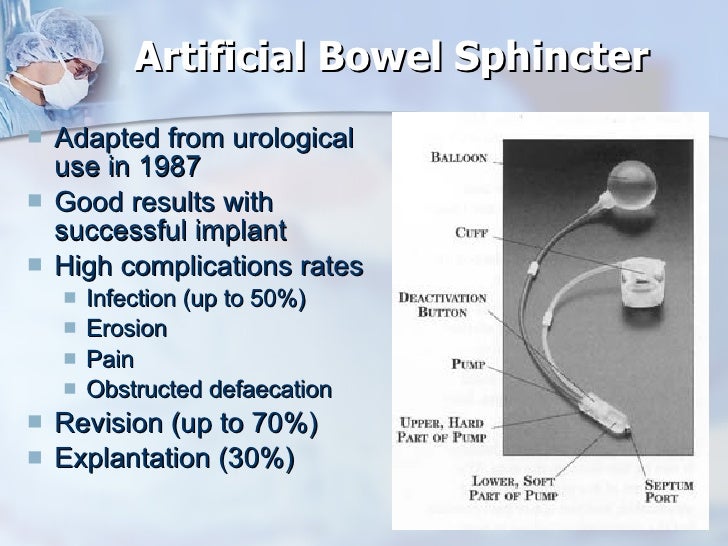 Artificial Bowel Sphincter

- Adapted from urological use in 1987
- Good results with successful implant
- High complications rates
  - Infection (up to 50%)
  - Erosion
  - Pain
  - Obstructed defaecation
- Revision (up to 70%)
- Explantation (30%)

BALLOON
CUFF
DEACTIVATION BUTTON
PUMP
UPPER, HARD PART OF PUMP
LOWER, SOFT PART OF PUMP
SEPTUM PORT